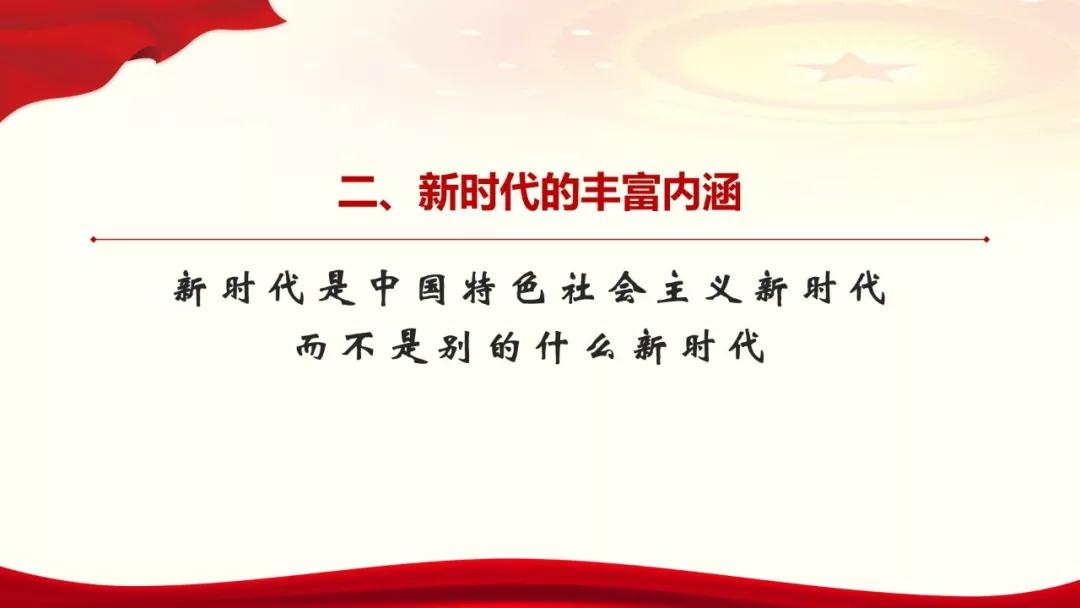 二、新时代的丰富内涵

新时代是中国特色社会主义新时代
而不是别的什么新时代